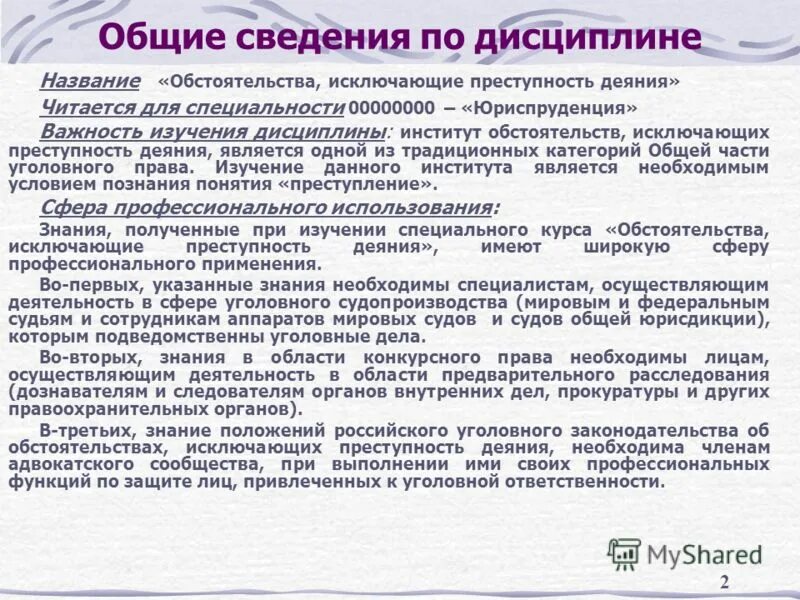 Общие сведения по дисциплине

Название «Обстоятельства, исключающие преступность деяния»

Читается для специальности 00000000 – «Юриспруденция»

Важность изучения дисциплины: институт обстоятельств, исключающих преступность деяния, является одной из традиционных категорий Общей части уголовного права. Изучение данного института является необходимым условием познания понятия «преступление».

Сфера профессионального использования:

Знания, полученные при изучении специального курса «Обстоятельства, исключающие преступность деяния», имеют широкую сферу профессионального применения.

Во-первых, указанные знания необходимы специалистам, осуществляющим деятельность в сфере уголовного судопроизводства (мировым и федеральным судьям и сотрудникам аппаратов мировых судов и судов общей юрисдикции), которым подведомственны уголовные дела.

Во-вторых, знания в области конкурсного права необходимы лицам, осуществляющим деятельность в области предварительного расследования (дознавателям и следователям органов внутренних дел, прокуратуры и других правоохранительных органов).

В-третьих, знание положений российского уголовного законодательства об обстоятельствах, исключающих преступность деяния, необходима членам адвокатского сообщества, при выполнении ими своих профессиональных функций по защите лиц, привлеченных к уголовной ответственности.

MyShared

2